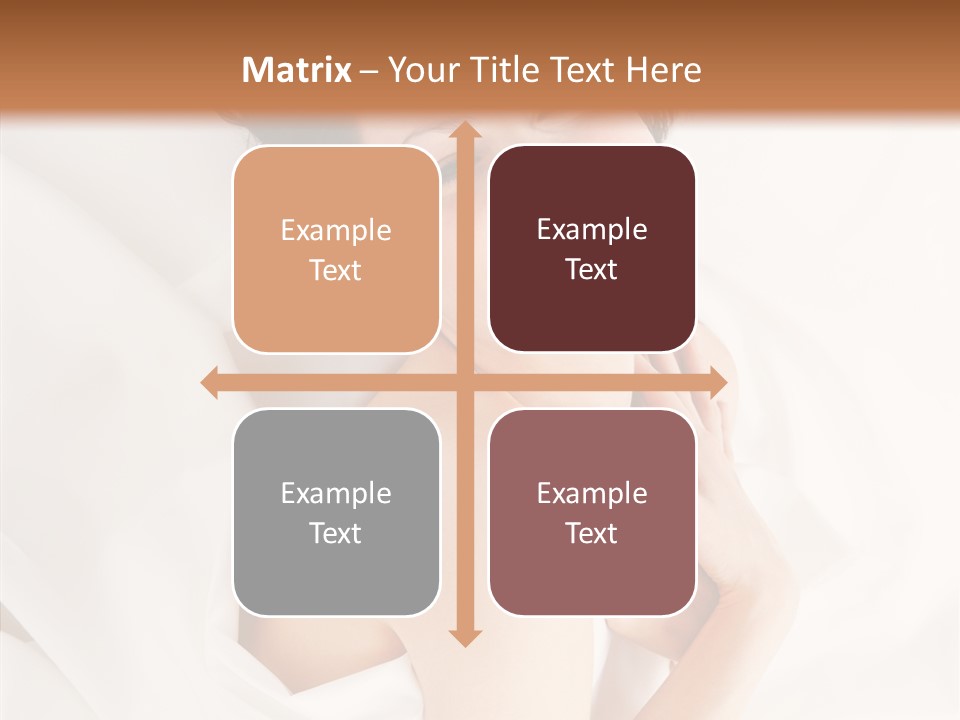 Matrix – Your Title Text Here

Example Text

Example Text

Example Text

Example Text